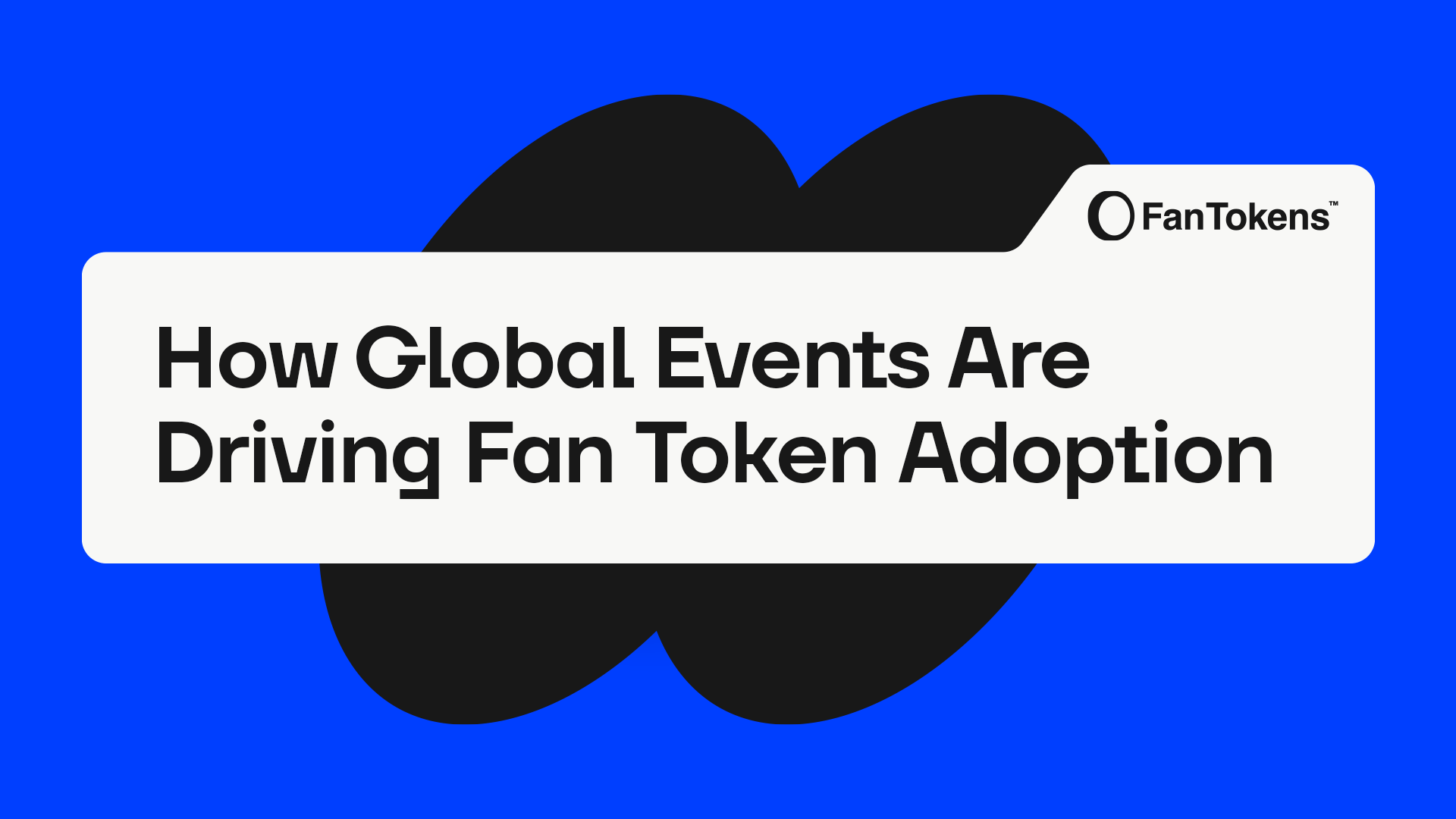 FanTokens™

How Global Events Are Driving Fan Token Adoption